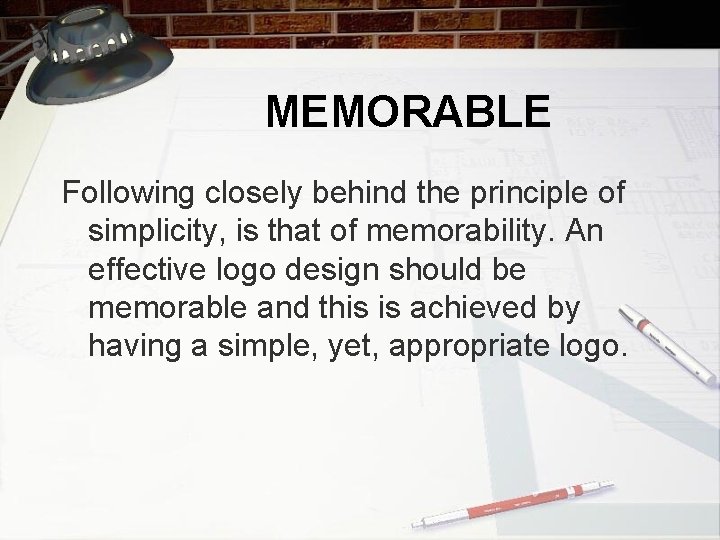 MEMORABLE

Following closely behind the principle of simplicity, is that of memorability. An effective logo design should be memorable and this is achieved by having a simple, yet, appropriate logo.